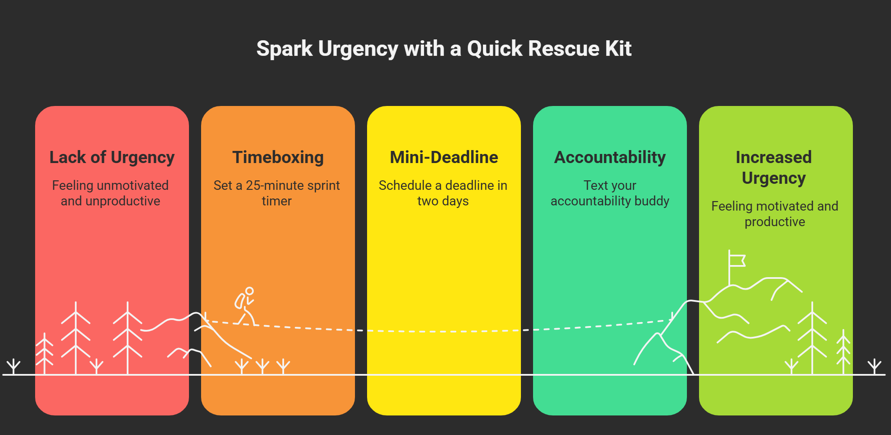 Spark Urgency with a Quick Rescue Kit

Lack of Urgency
Feeling unmotivated and unproductive

Timeboxing
Set a 25-minute sprint timer

Mini-Deadline
Schedule a deadline in two days

Accountability
Text your accountability buddy

Increased Urgency
Feeling motivated and productive